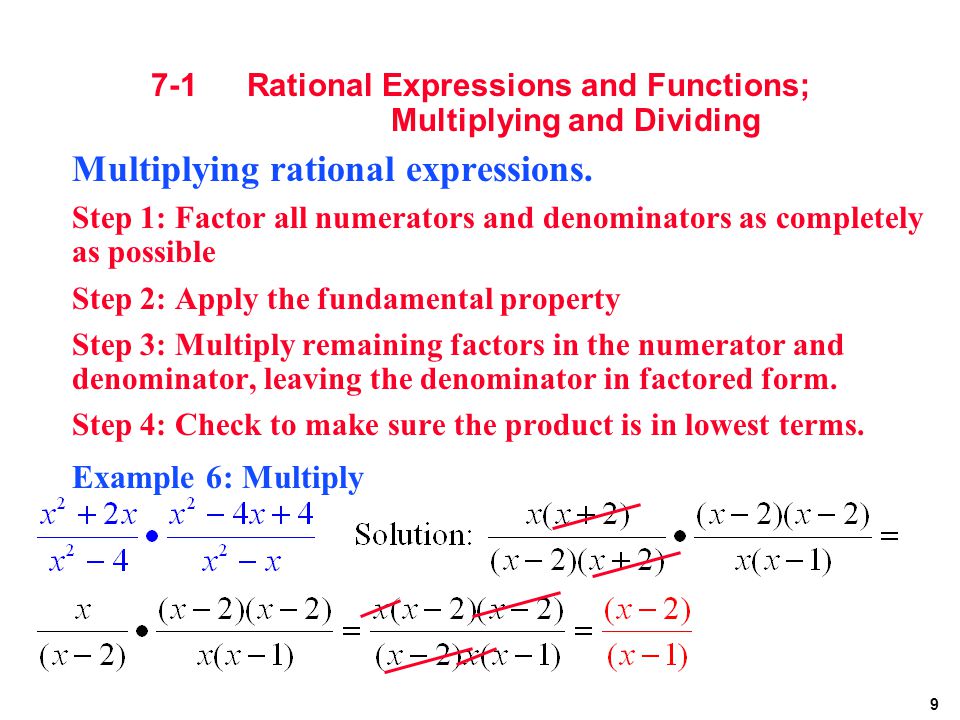 7-1 Rational Expressions and Functions; Multiplying and Dividing

Multiplying rational expressions.

Step 1: Factor all numerators and denominators as completely as possible

Step 2: Apply the fundamental property

Step 3: Multiply remaining factors in the numerator and denominator, leaving the denominator in factored form.

Step 4: Check to make sure the product is in lowest terms.

Example 6: Multiply

$\frac{x^2+2x}{x^2-4} \bullet \frac{x^2-4x+4}{x^2-x}$ Solution: $\frac{x(x+2)}{(x-2)(x+2)} \bullet \frac{(x-2)(x-2)}{x(x-1)} =$

$\frac{x}{(x-2)} \bullet \frac{(x-2)(x-2)}{x(x-1)} = \frac{x(x-2)(x-2)}{(x-2)x(x-1)} = \frac{(x-2)}{(x-1)}$

9